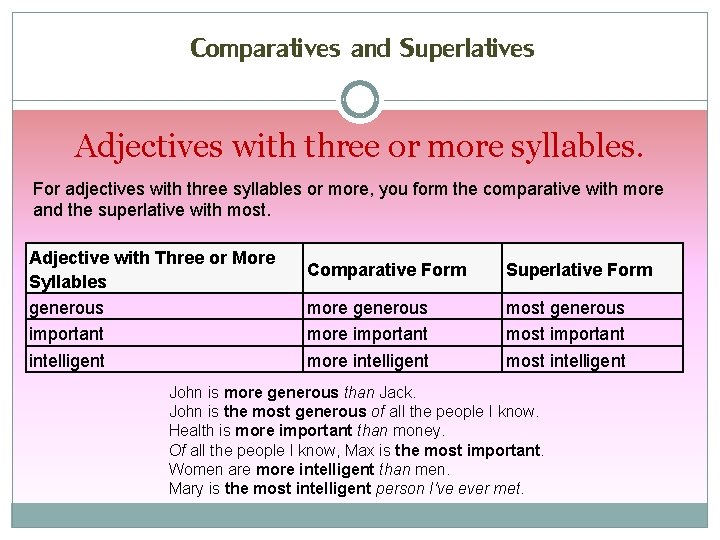 Comparatives and Superlatives

Adjectives with three or more syllables.

For adjectives with three syllables or more, you form the comparative with more and the superlative with most.

| Adjective with Three or More Syllables | Comparative Form | Superlative Form |
|---|---|---|
| generous | more generous | most generous |
| important | more important | most important |
| intelligent | more intelligent | most intelligent |

John is more generous than Jack.
John is the most generous of all the people I know.
Health is more important than money.
Of all the people I know, Max is the most important.
Women are more intelligent than men.
Mary is the most intelligent person I've ever met.